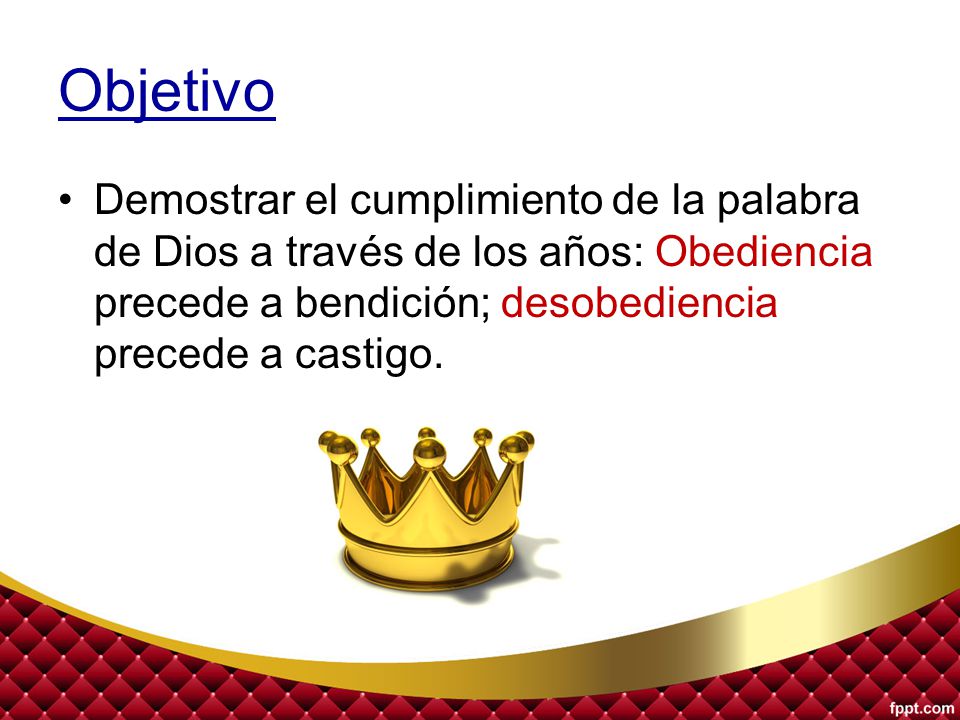 Objetivo

• Demostrar el cumplimiento de la palabra de Dios a través de los años: Obediencia precede a bendición; desobediencia precede a castigo.

fppt.com